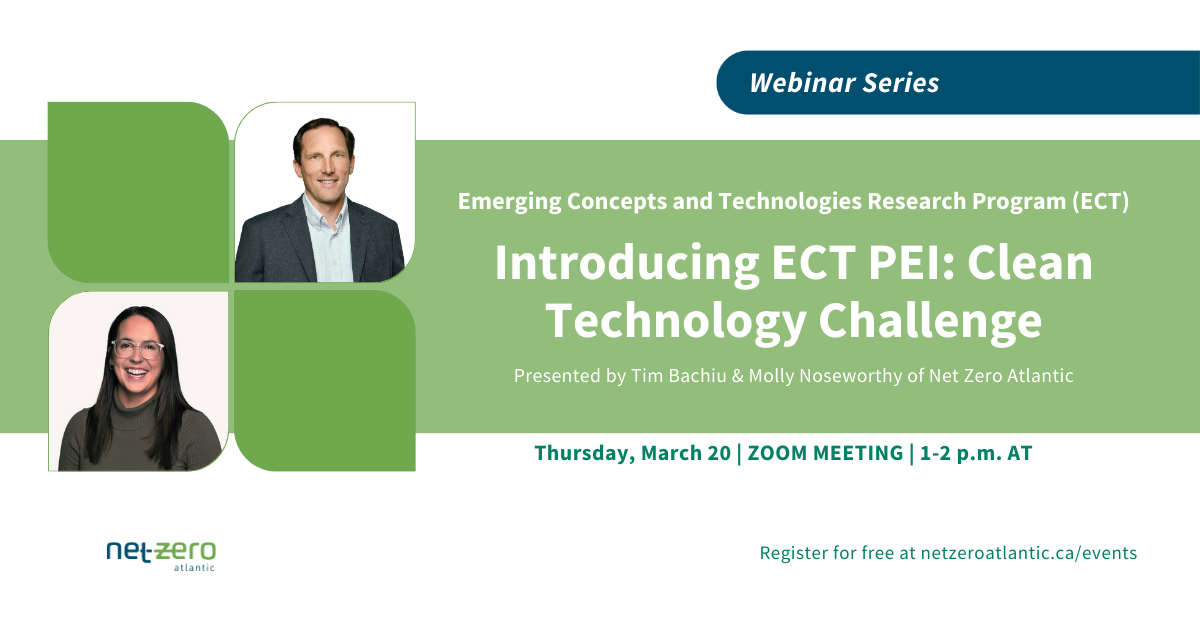 Webinar Series

Emerging Concepts and Technologies Research Program (ECT)

Introducing ECT PEI: Clean Technology Challenge

Presented by Tim Bachiu & Molly Noseworthy of Net Zero Atlantic

Thursday, March 20 | ZOOM MEETING | 1-2 p.m. AT

net zero atlantic

Register for free at netzeroatlantic.ca/events